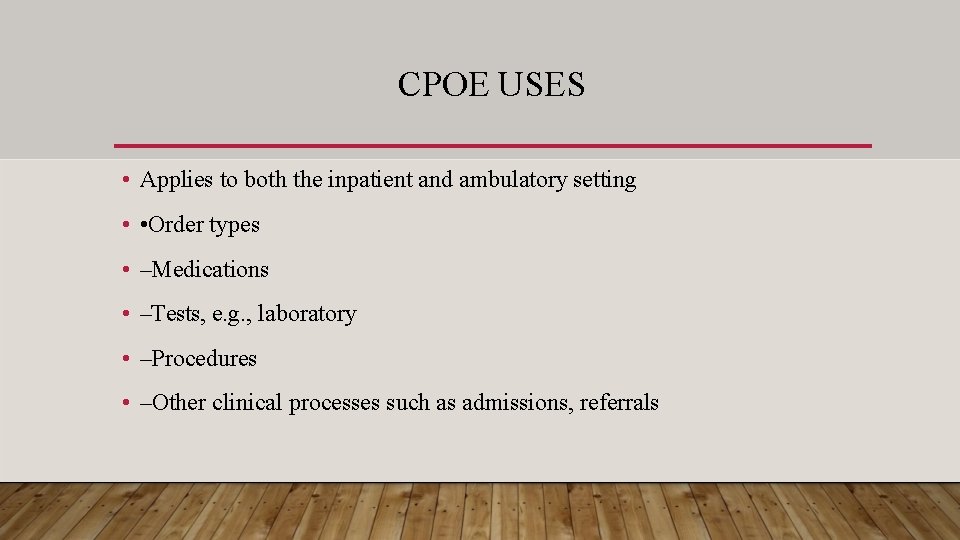 CPOE USES

• Applies to both the inpatient and ambulatory setting
• •Order types
• –Medications
• –Tests, e.g., laboratory
• –Procedures
• –Other clinical processes such as admissions, referrals